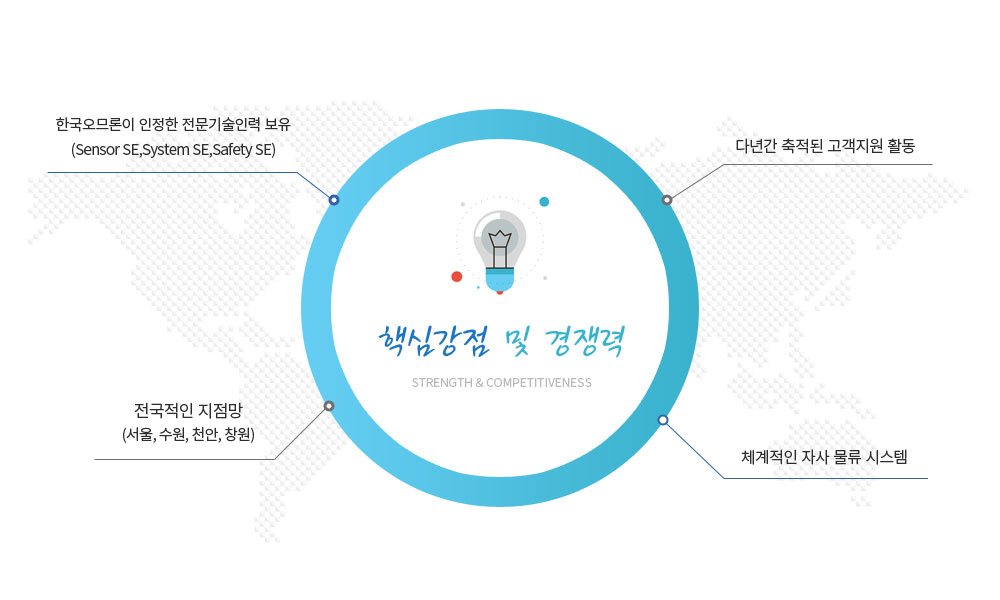 한국오므론이 인정한 전문기술인력 보유
(Sensor SE,System SE,Safety SE)

다년간 축적된 고객지원 활동

핵심강점 및 경쟁력
STRENGTH & COMPETITIVENESS

전국적인 지점망
(서울, 수원, 천안, 창원)

체계적인 자사 물류 시스템